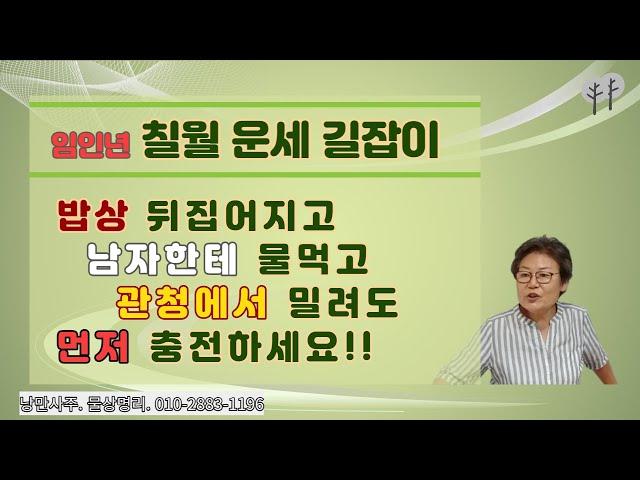 임인년 칠월 운세 길잡이

밥상 뒤집어지고
남자한테 물먹고
관청에서 밀려도
먼저 충전하세요!!

낭만사주. 물상명리. 010-2883-1196